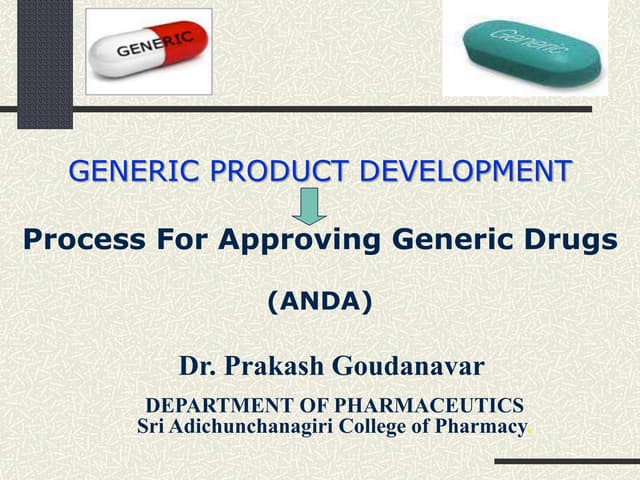 GENERIC

Generic

GENERIC PRODUCT DEVELOPMENT

Process For Approving Generic Drugs

(ANDA)

Dr. Prakash Goudanavar

DEPARTMENT OF PHARMACEUTICS
Sri Adichunchanagiri College of Pharmacy.